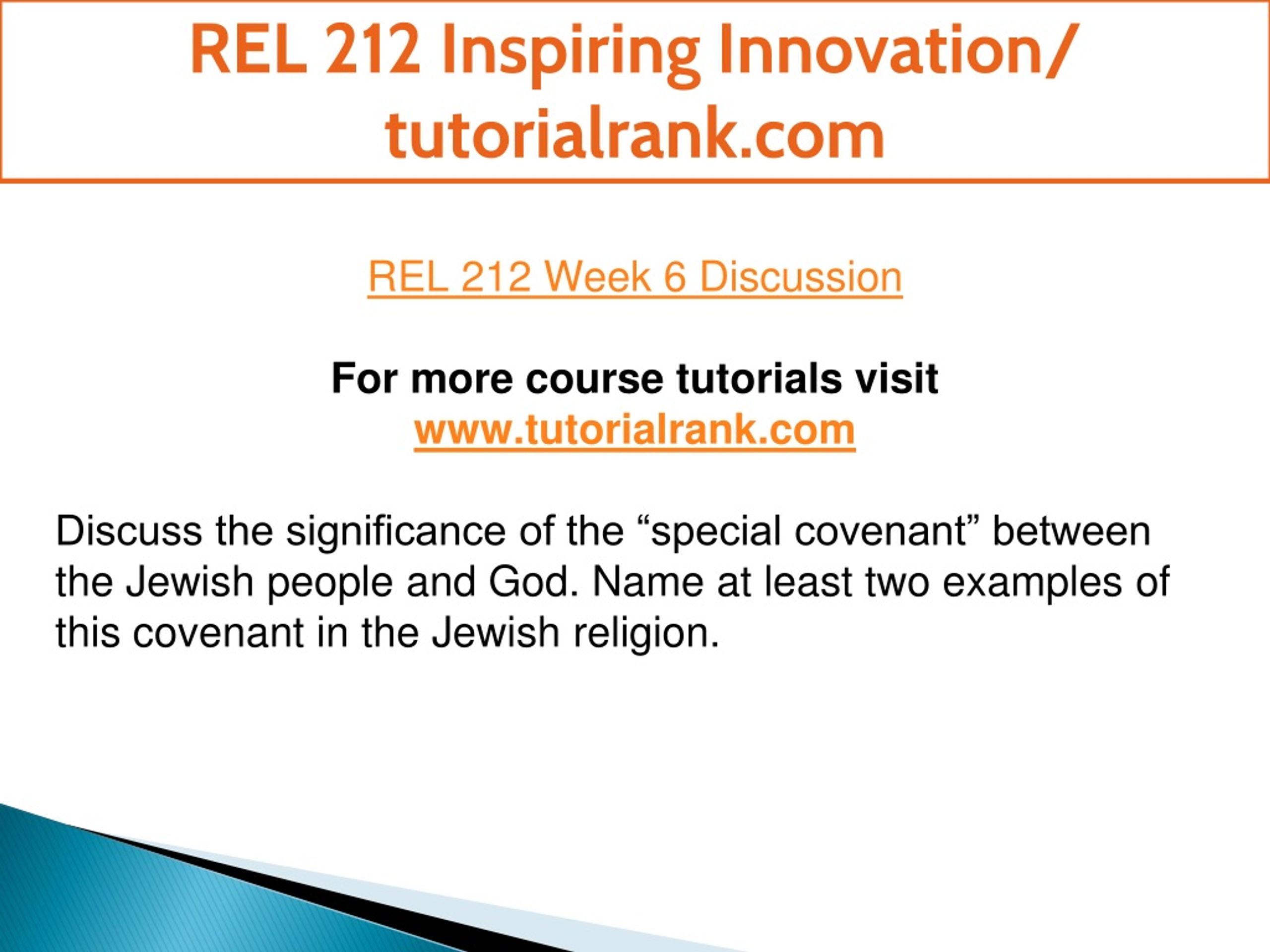 REL 212 Inspiring Innovation/ tutorialrank.com

REL 212 Week 6 Discussion

For more course tutorials visit
www.tutorialrank.com

Discuss the significance of the “special covenant” between the Jewish people and God. Name at least two examples of this covenant in the Jewish religion.